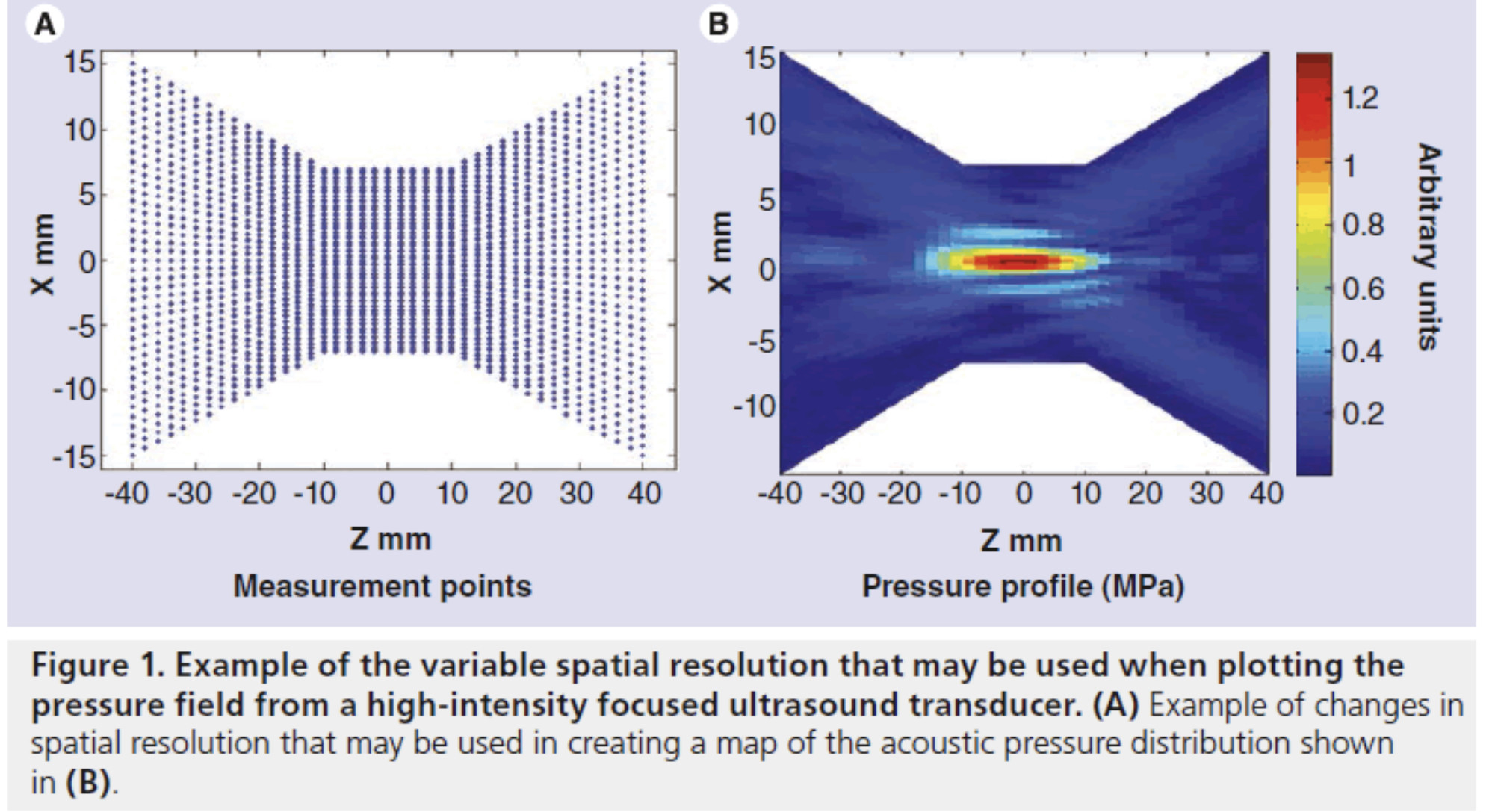 A

15
10
5
0
-5
-10
-15

X mm

-40 -30 -20 -10 0 10 20 30 40

Z mm

Measurement points

B

15
10
5
0
-5
-10

X mm

-40 -30 -20 -10 0 10 20 30 40

Z mm

Pressure profile (MPa)

1.2
1
0.8
0.6
0.4
0.2

Arbitrary units

Figure 1. Example of the variable spatial resolution that may be used when plotting the pressure field from a high-intensity focused ultrasound transducer. (A) Example of changes in spatial resolution that may be used in creating a map of the acoustic pressure distribution shown in (B).